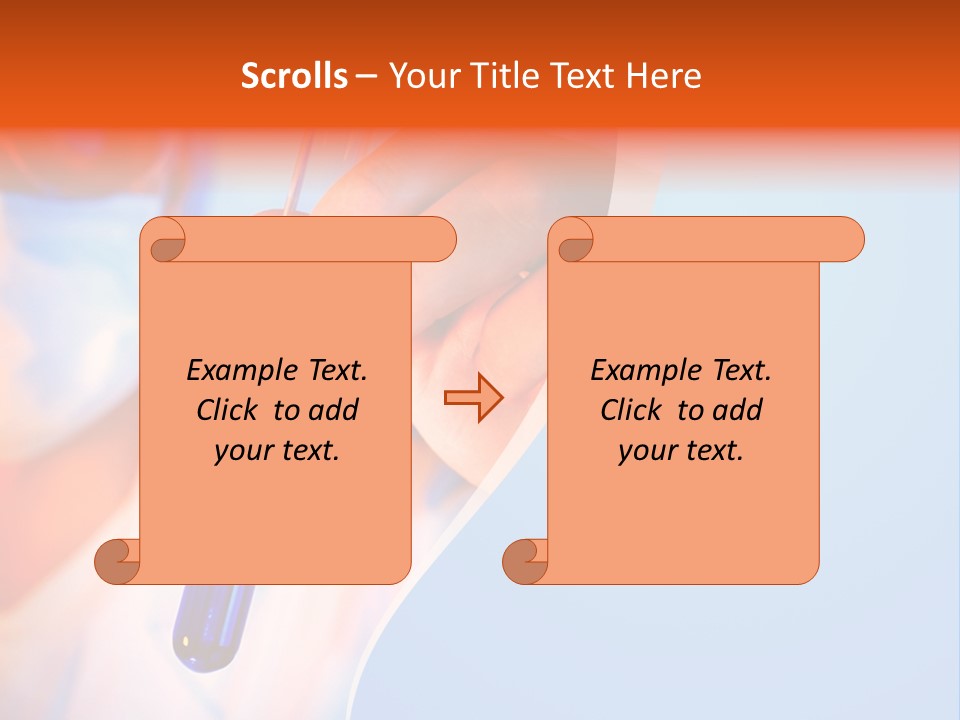 Scrolls – Your Title Text Here

Example Text. Click to add your text.

Example Text. Click to add your text.